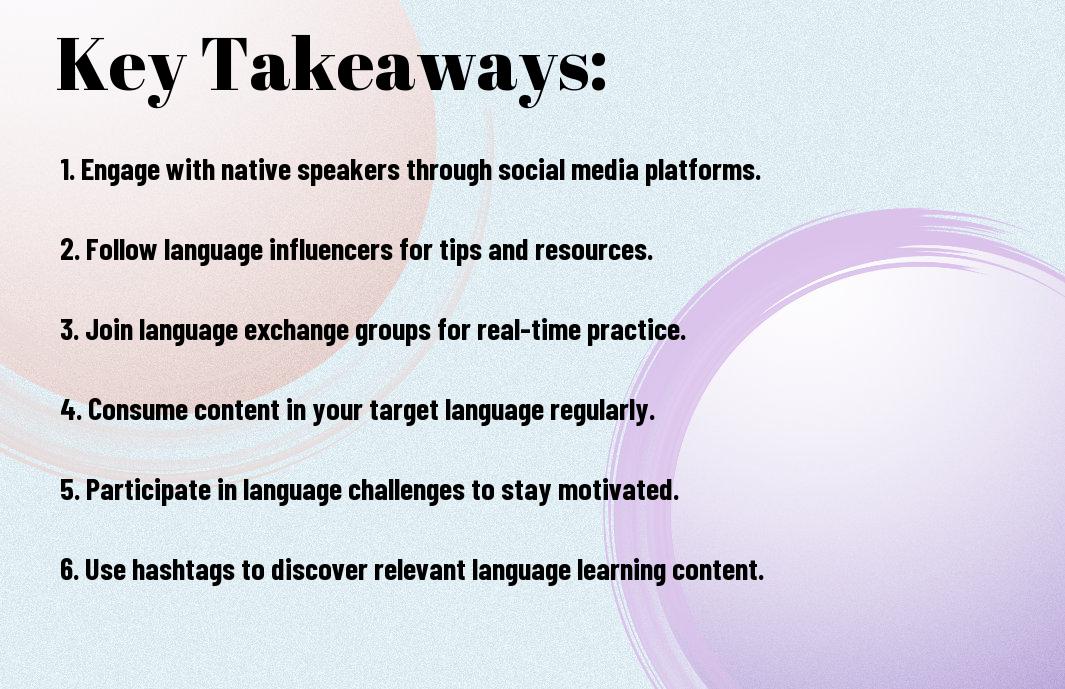 Key Takeaways:

1. Engage with native speakers through social media platforms.

2. Follow language influencers for tips and resources.

3. Join language exchange groups for real-time practice.

4. Consume content in your target language regularly.

5. Participate in language challenges to stay motivated.

6. Use hashtags to discover relevant language learning content.